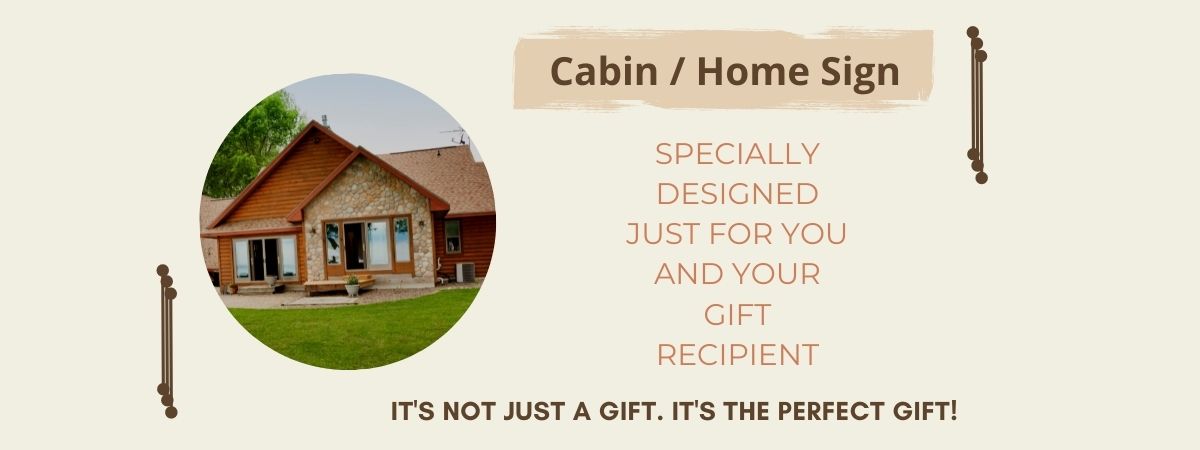 Cabin / Home Sign

SPECIALLY DESIGNED JUST FOR YOU AND YOUR GIFT RECIPIENT

IT'S NOT JUST A GIFT. IT'S THE PERFECT GIFT!